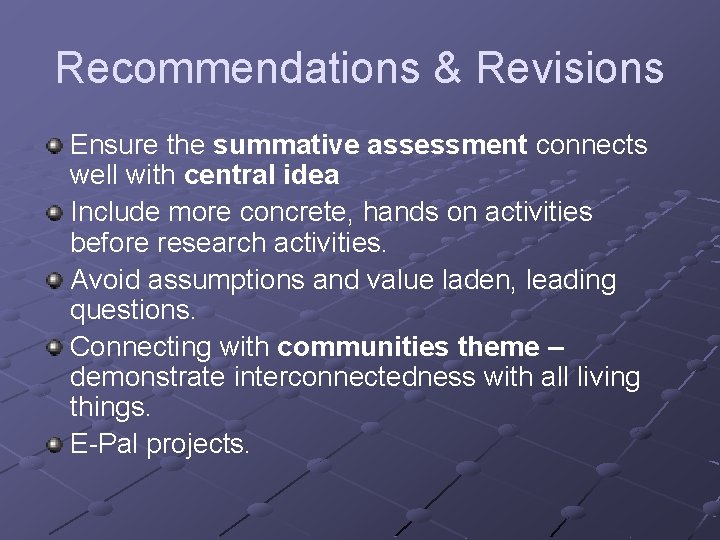 Recommendations & Revisions

Ensure the summative assessment connects well with central idea

Include more concrete, hands on activities before research activities.

Avoid assumptions and value laden, leading questions.

Connecting with communities theme – demonstrate interconnectedness with all living things.

E-Pal projects.